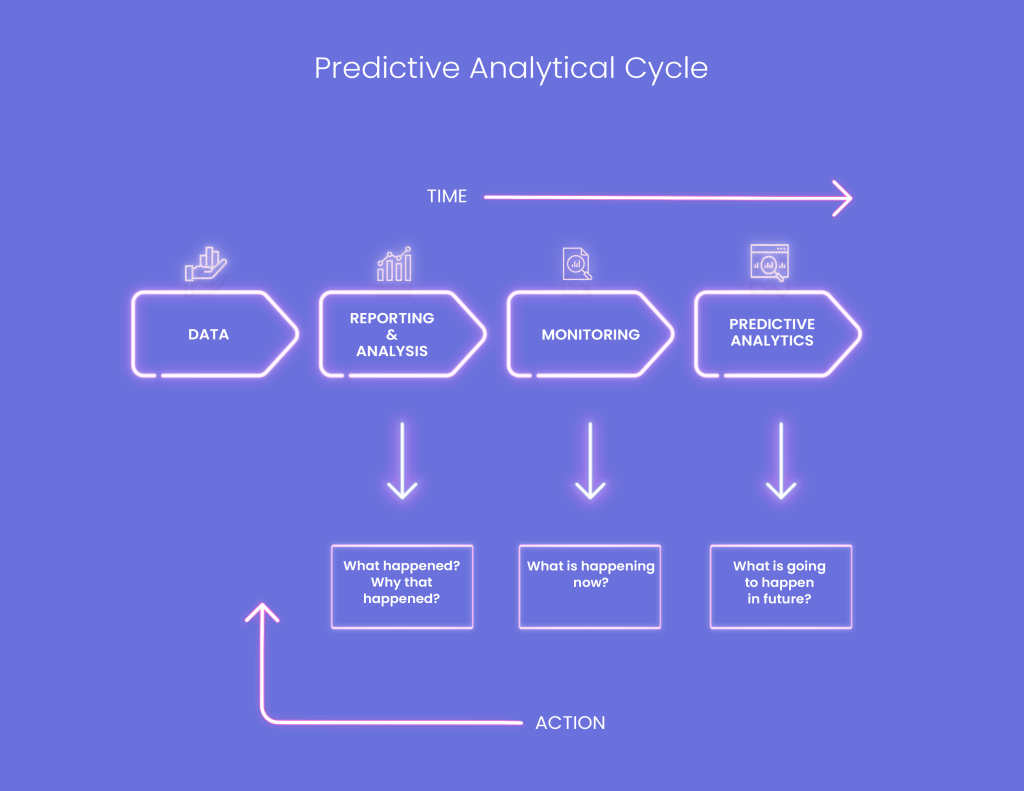 Predictive Analytical Cycle

TIME

DATA

REPORTING & ANALYSIS

MONITORING

PREDICTIVE ANALYTICS

What happened? Why that happened?

What is happening now?

What is going to happen in future?

ACTION